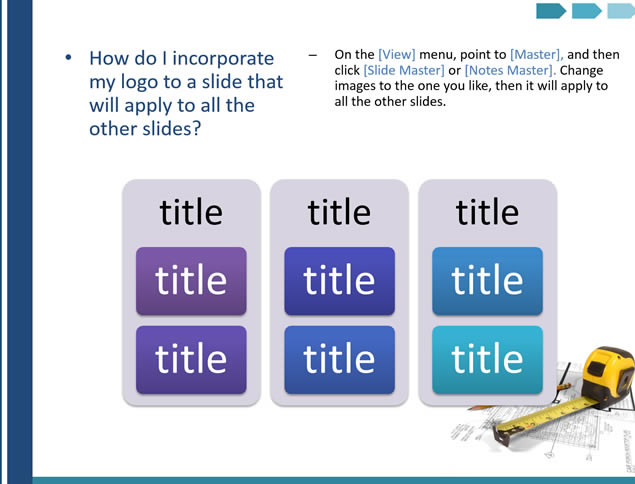 • How do I incorporate my logo to a slide that will apply to all the other slides?

– On the [View] menu, point to [Master], and then click [Slide Master] or [Notes Master]. Change images to the one you like, then it will apply to all the other slides.

title

title

title

title

title

title

title

title

title